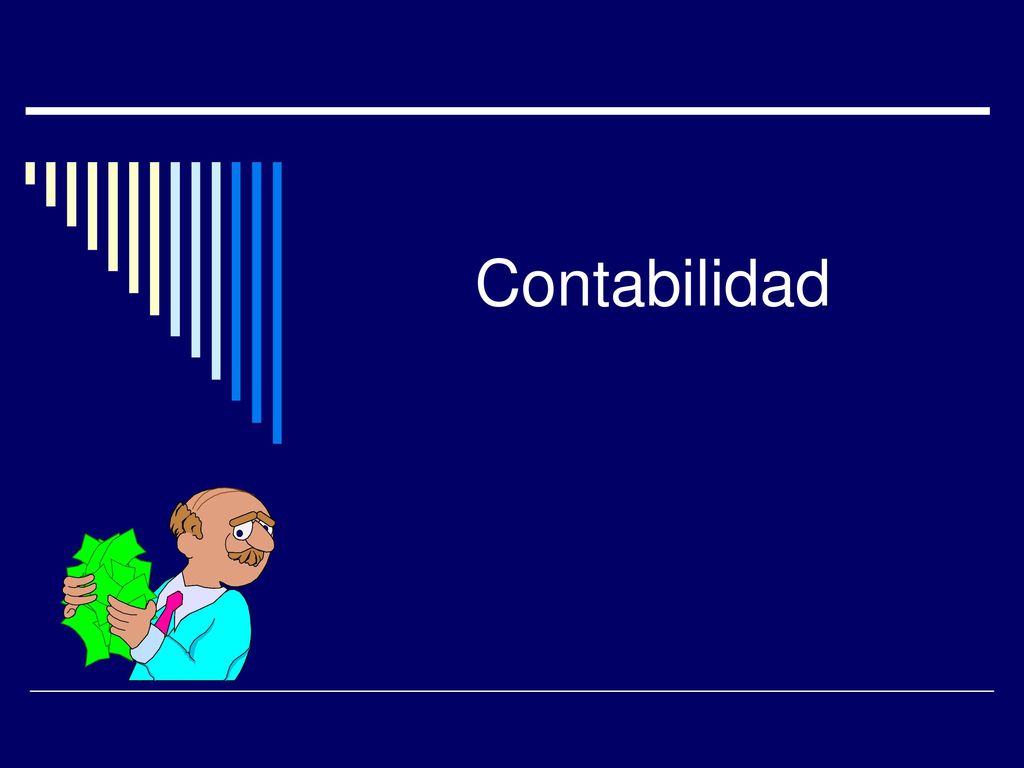 Contabilidad